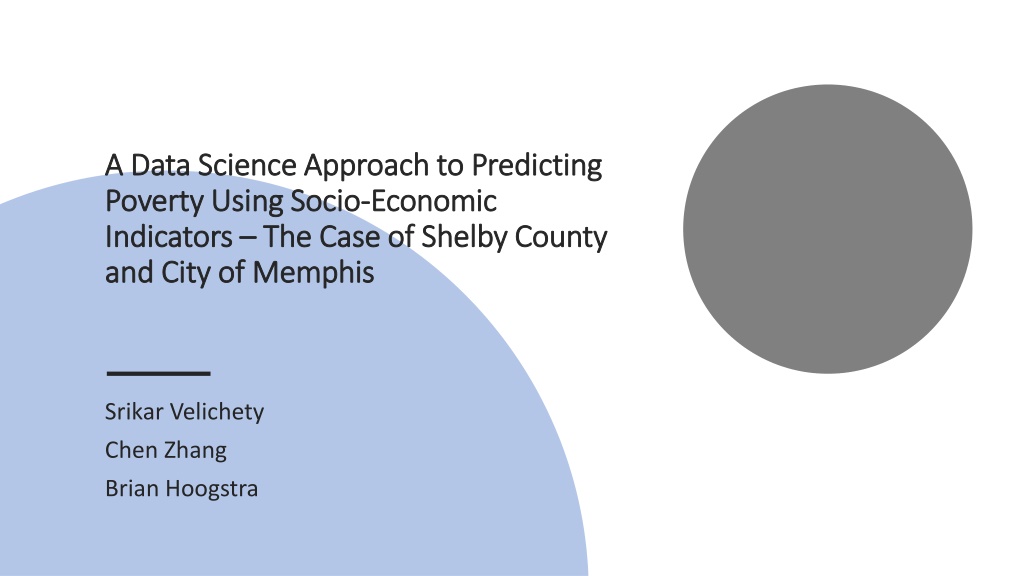 A Data Science Approach to Predicting Poverty Using Socio-Economic Indicators – The Case of Shelby County and City of Memphis

Srikar Velichety
Chen Zhang
Brian Hoogstra